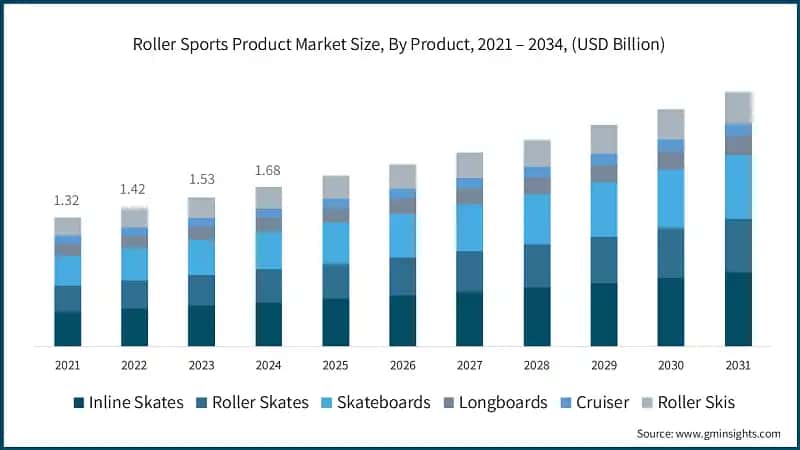 Roller Sports Product Market Size, By Product, 2021 – 2034, (USD Billion)

1.32
1.42
1.53
1.68

2021
2022
2023
2024
2025
2026
2027
2028
2029
2030
2031

Inline Skates
Roller Skates
Skateboards
Longboards
Cruiser
Roller Skis

Source: www.gminsights.com